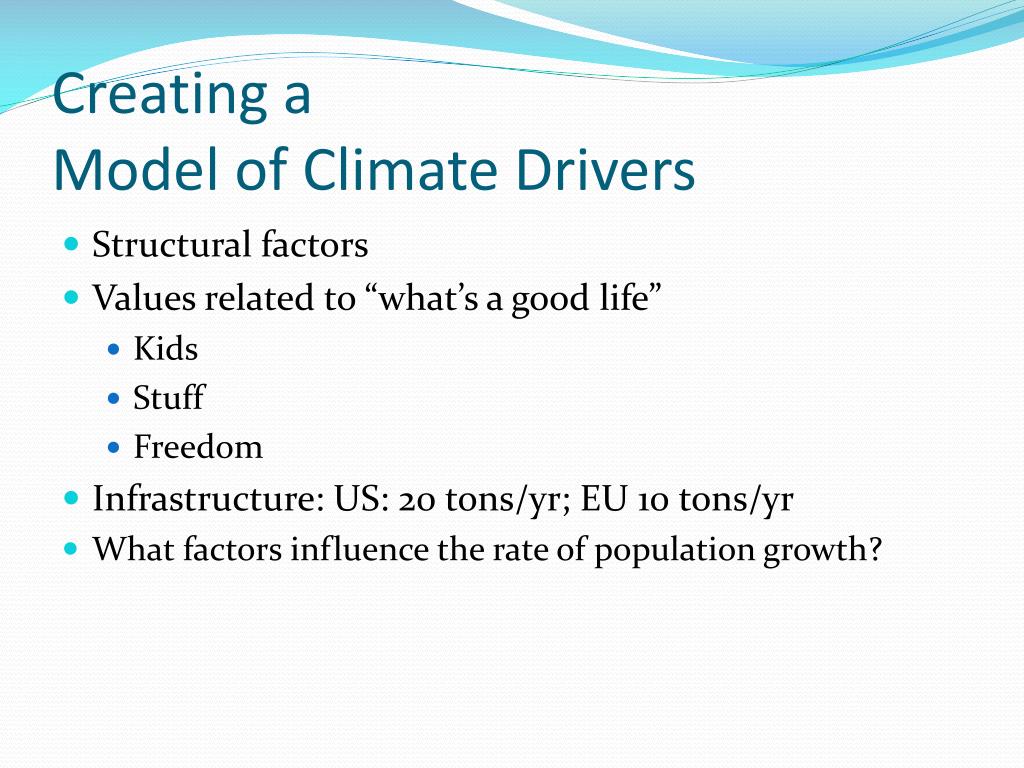 Creating a
Model of Climate Drivers

- Structural factors
- Values related to “what’s a good life”
  - Kids
  - Stuff
  - Freedom
- Infrastructure: US: 20 tons/yr; EU 10 tons/yr
- What factors influence the rate of population growth?